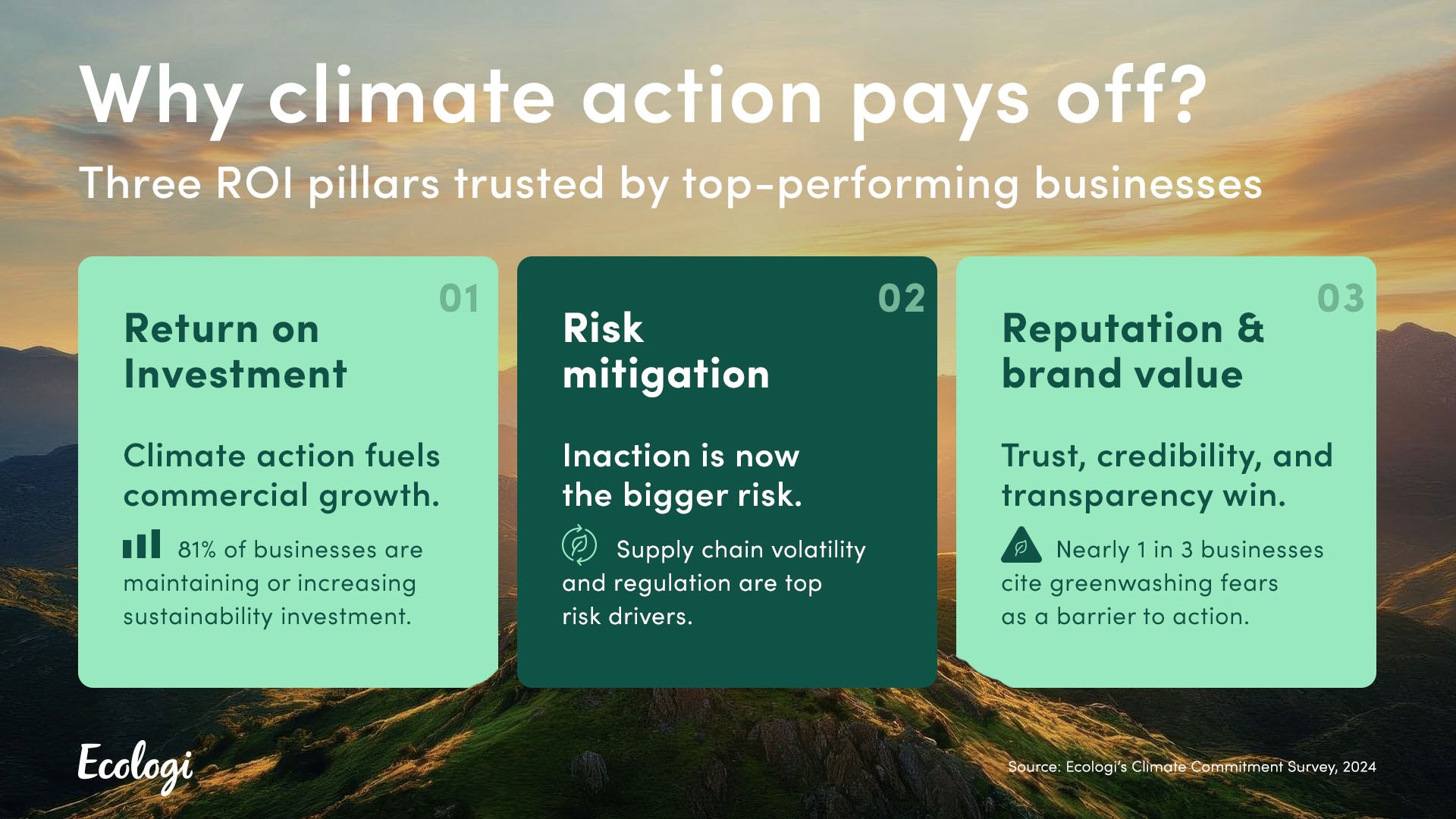 Why climate action pays off?

Three ROI pillars trusted by top-performing businesses

01

Return on Investment

Climate action fuels commercial growth.

81% of businesses are maintaining or increasing sustainability investment.

02

Risk mitigation

Inaction is now the bigger risk.

Supply chain volatility and regulation are top risk drivers.

03

Reputation & brand value

Trust, credibility, and transparency win.

Nearly 1 in 3 businesses cite greenwashing fears as a barrier to action.

Ecologi

Source: Ecologi's Climate Commitment Survey, 2024